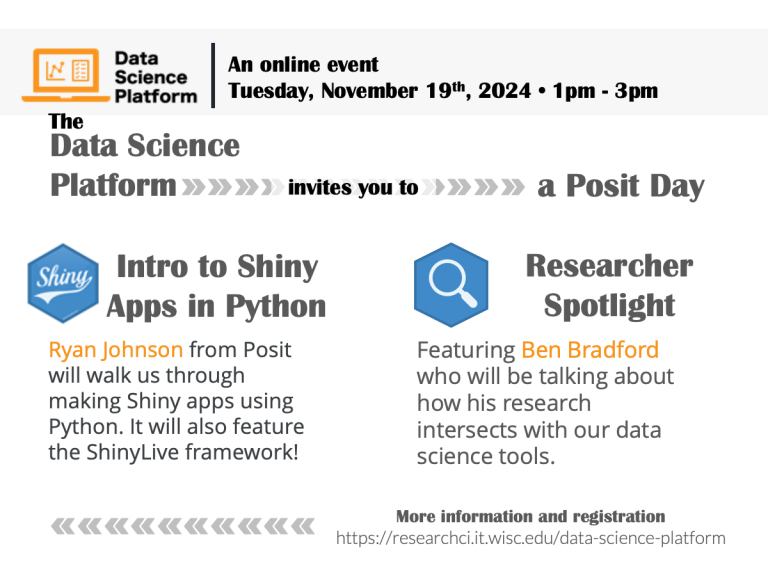 Data Science Platform

An online event
Tuesday, November 19th, 2024 • 1pm - 3pm

The
Data Science
Platform invites you to a Posit Day

Shiny

Intro to Shiny Apps in Python

Ryan Johnson from Posit will walk us through making Shiny apps using Python. It will also feature the ShinyLive framework!

Researcher Spotlight

Featuring Ben Bradford who will be talking about how his research intersects with our data science tools.

More information and registration
https://researchci.it.wisc.edu/data-science-platform